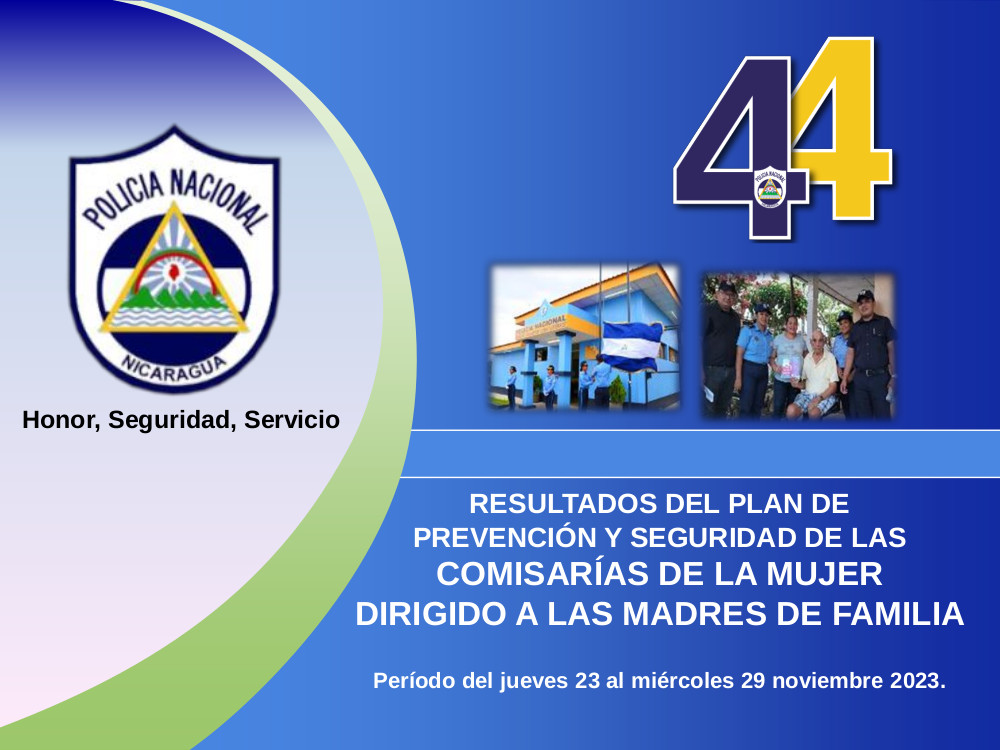 POLICIA NACIONAL
NICARAGUA

Honor, Seguridad, Servicio

44

RESULTADOS DEL PLAN DE PREVENCIÓN Y SEGURIDAD DE LAS COMISARÍAS DE LA MUJER DIRIGIDO A LAS MADRES DE FAMILIA

Período del jueves 23 al miércoles 29 noviembre 2023.